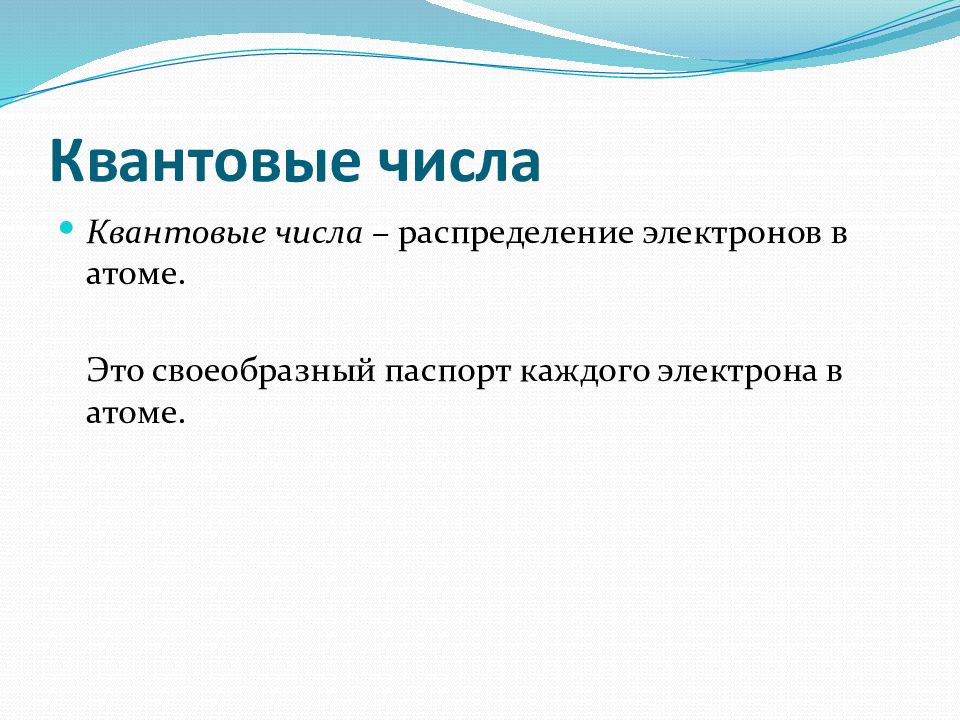 Квантовые числа

Квантовые числа – распределение электронов в атоме.

Это своеобразный паспорт каждого электрона в атоме.